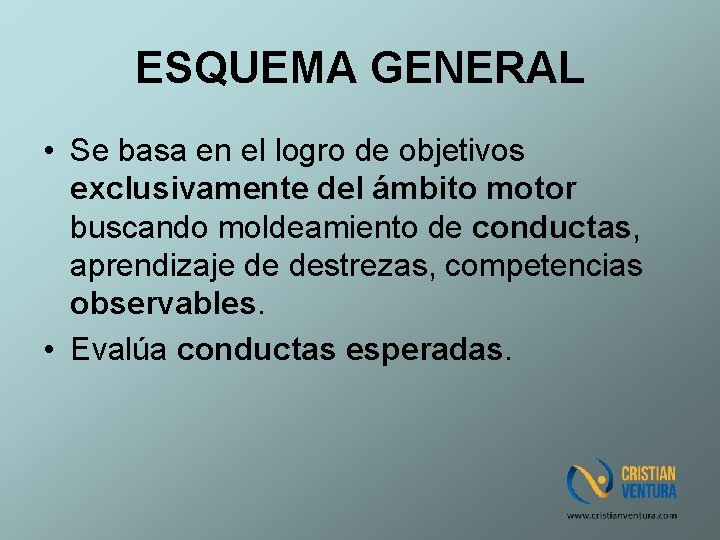 ESQUEMA GENERAL

• Se basa en el logro de objetivos exclusivamente del ámbito motor buscando moldeamiento de conductas, aprendizaje de destrezas, competencias observables.

• Evalúa conductas esperadas.

CRISTIAN VENTURA
www.cristianventura.com